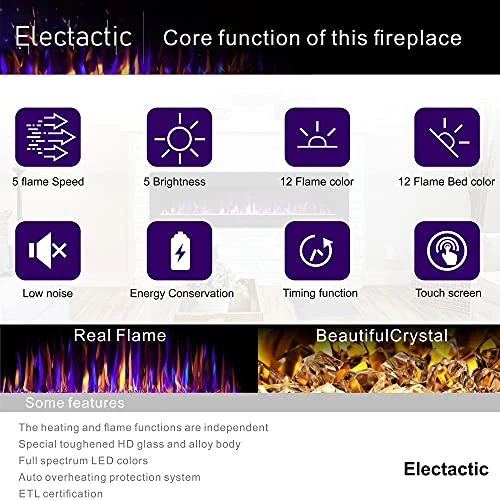 Electactic

Core function of this fireplace

5 flame Speed

5 Brightness

12 Flame color

12 Flame Bed color

Low noise

Energy Conservation

Timing function

Touch screen

Real Flame

BeautifulCrystal

Some features

The heating and flame functions are independent
Special toughened HD glass and alloy body
Full spectrum LED colors
Auto overheating protection system
ETL certification

Electactic